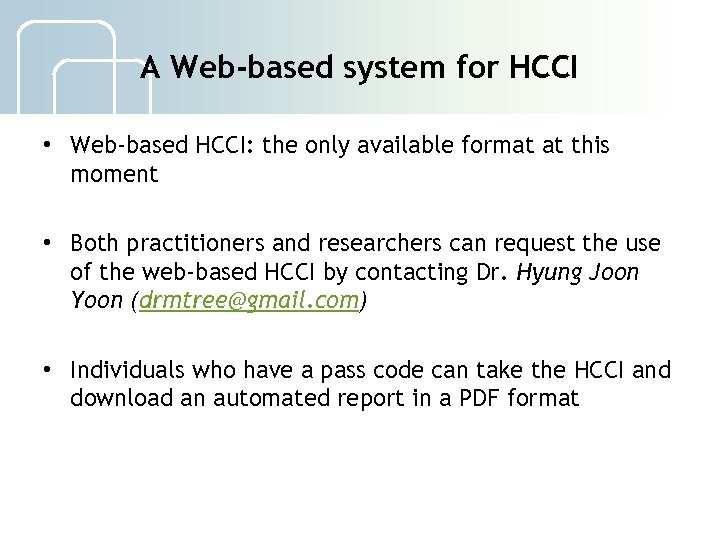 A Web-based system for HCCI

• Web-based HCCI: the only available format at this moment

• Both practitioners and researchers can request the use of the web-based HCCI by contacting Dr. Hyung Joon Yoon (drmtree@gmail.com)

• Individuals who have a pass code can take the HCCI and download an automated report in a PDF format